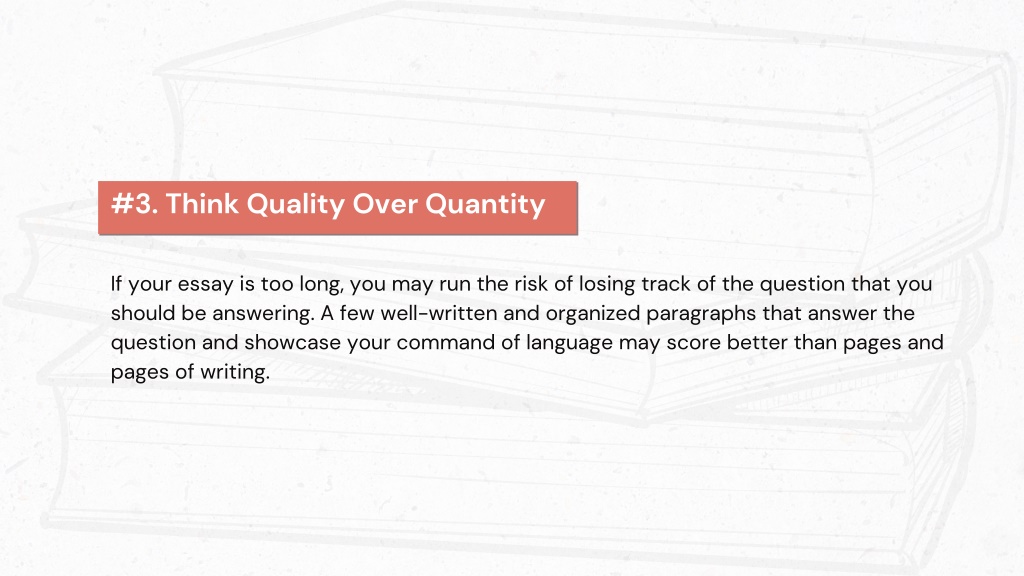 #3. Think Quality Over Quantity

If your essay is too long, you may run the risk of losing track of the question that you should be answering. A few well-written and organized paragraphs that answer the question and showcase your command of language may score better than pages and pages of writing.